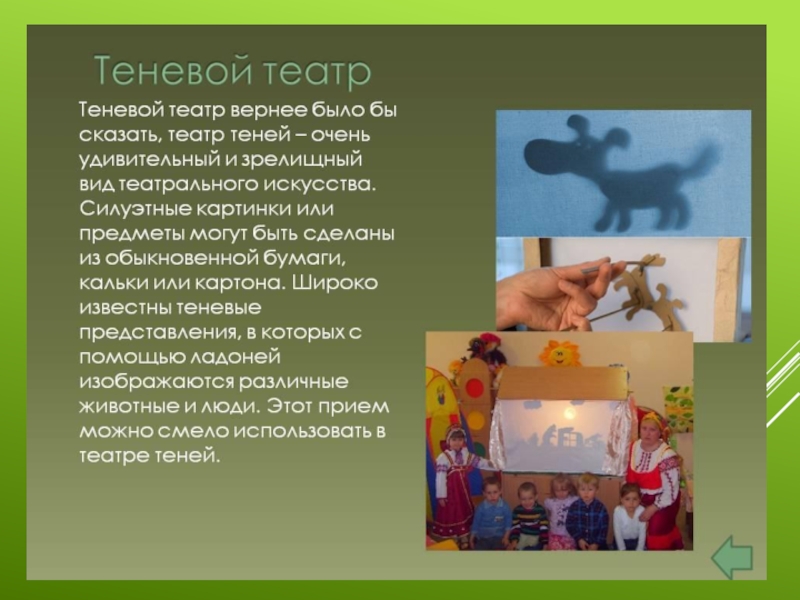 Теневой театр

Теневой театр вернее было бы сказать, театр теней – очень удивительный и зрелищный вид театрального искусства. Силуэтные картинки или предметы могут быть сделаны из обыкновенной бумаги, кальки или картона. Широко известны теневые представления, в которых с помощью ладоней изображаются различные животные и люди. Этот прием можно смело использовать в театре теней.